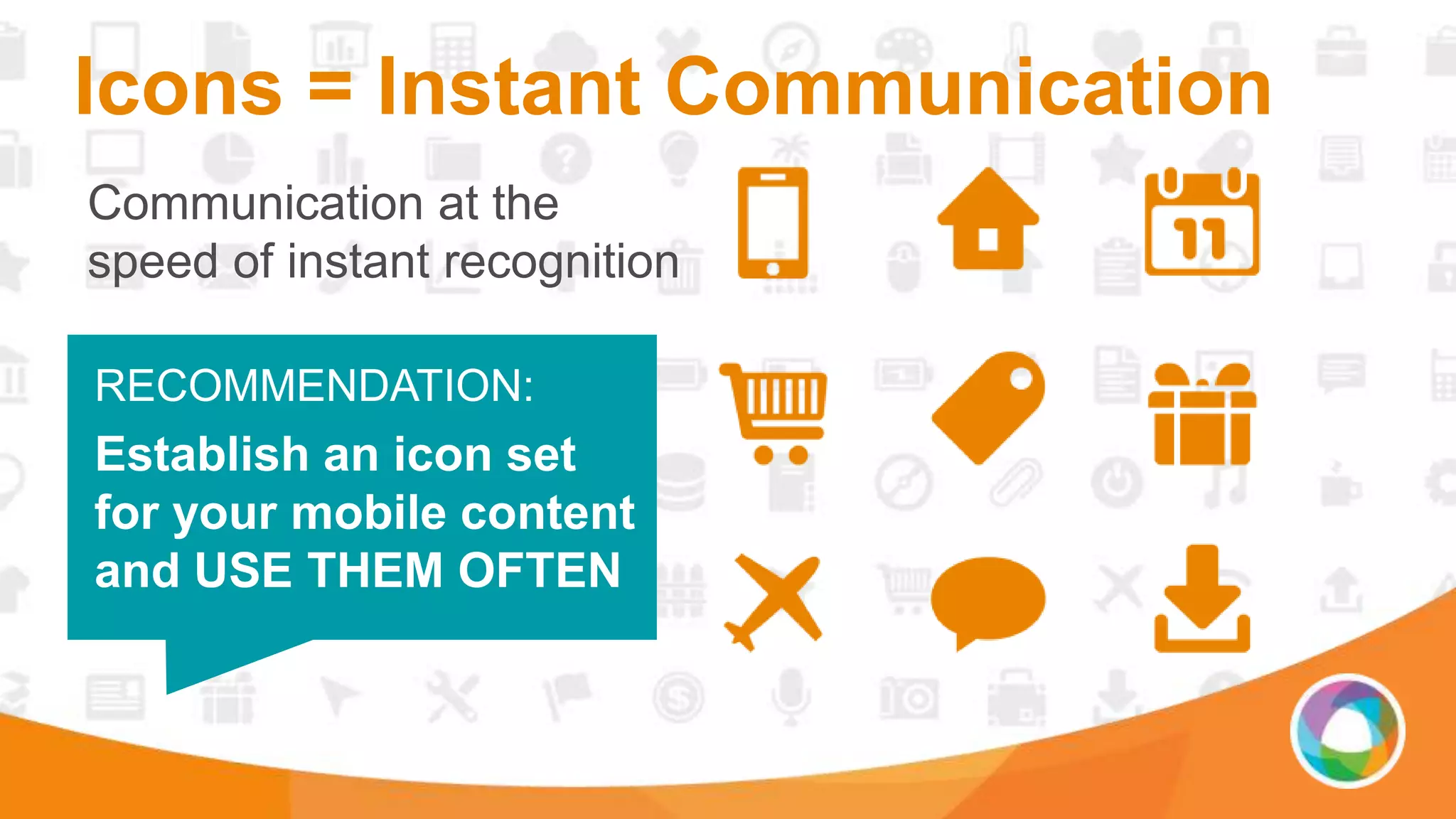 Icons = Instant Communication

Communication at the speed of instant recognition

11

RECOMMENDATION:

Establish an icon set for your mobile content and USE THEM OFTEN